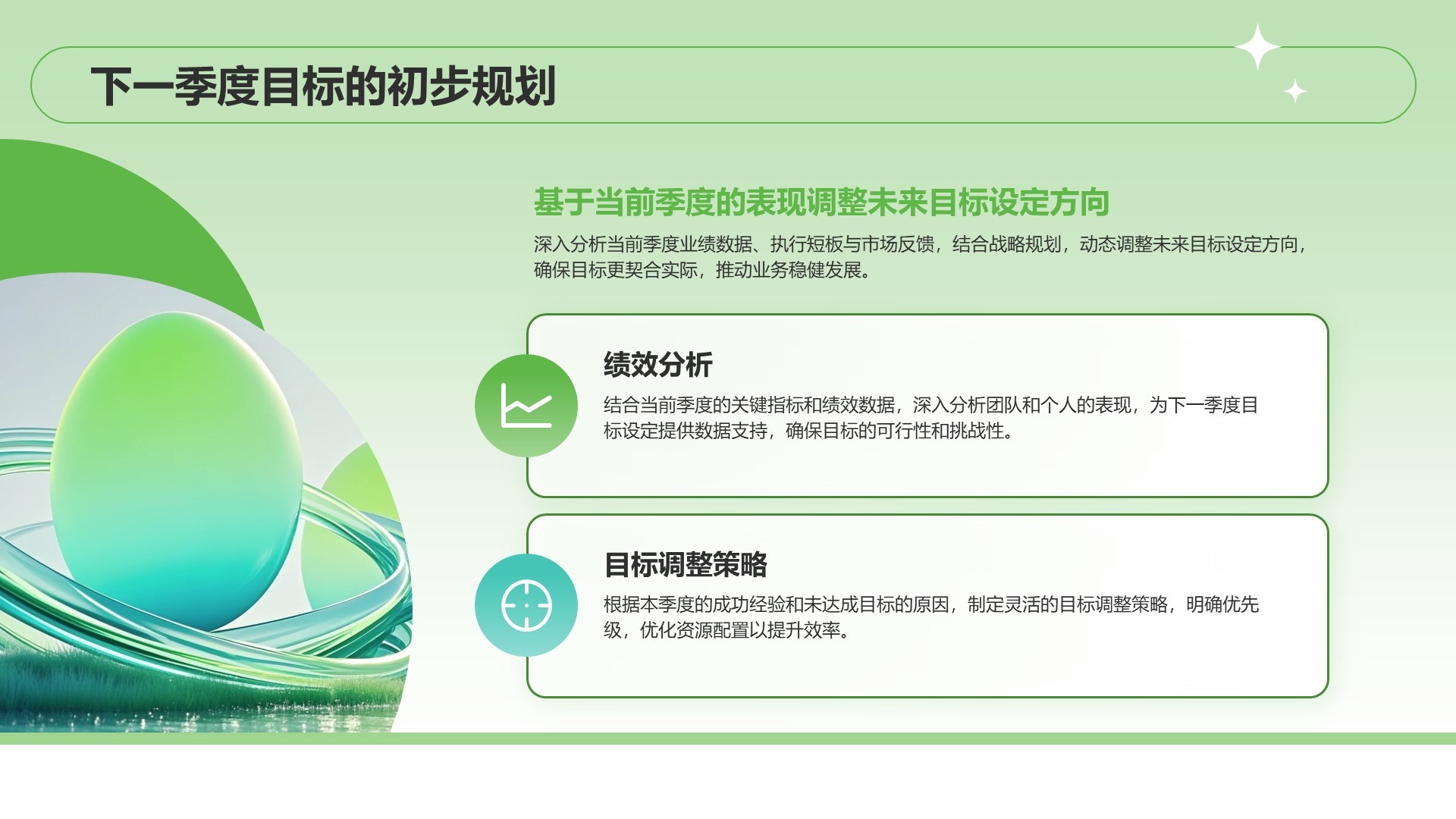 下一季度目标的初步规划

基于当前季度的表现调整未来目标设定方向

深入分析当前季度业绩数据、执行短板与市场反馈，结合战略规划，动态调整未来目标设定方向，确保目标更契合实际，推动业务稳健发展。

绩效分析

结合当前季度的关键指标和绩效数据，深入分析团队和个人的表现，为下一季度目标设定提供数据支持，确保目标的可行性和挑战性。

目标调整策略

根据本季度的成功经验和未达成目标的原因，制定灵活的目标调整策略，明确优先级，优化资源配置以提升效率。